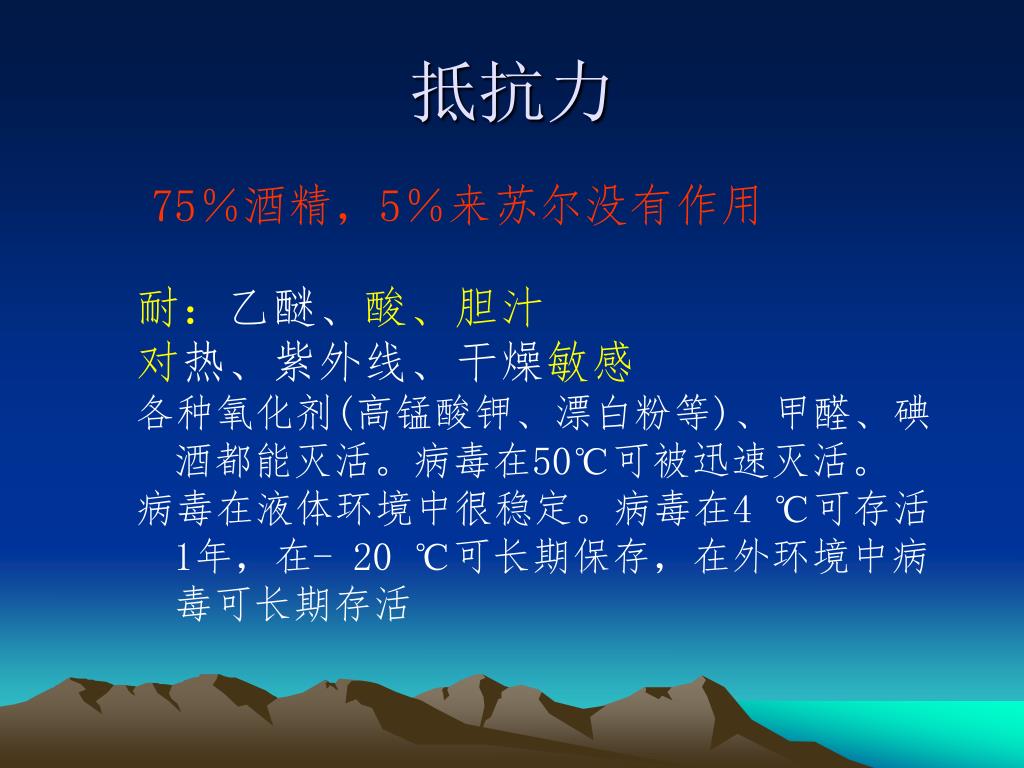 抵抗力

75％酒精，5％来苏尔没有作用

耐：乙醚、酸、胆汁
对热、紫外线、干燥敏感
各种氧化剂(高锰酸钾、漂白粉等)、甲醛、碘酒都能灭活。病毒在50℃可被迅速灭活。
病毒在液体环境中很稳定。病毒在4 ℃可存活1年，在- 20 ℃可长期保存，在外环境中病毒可长期存活